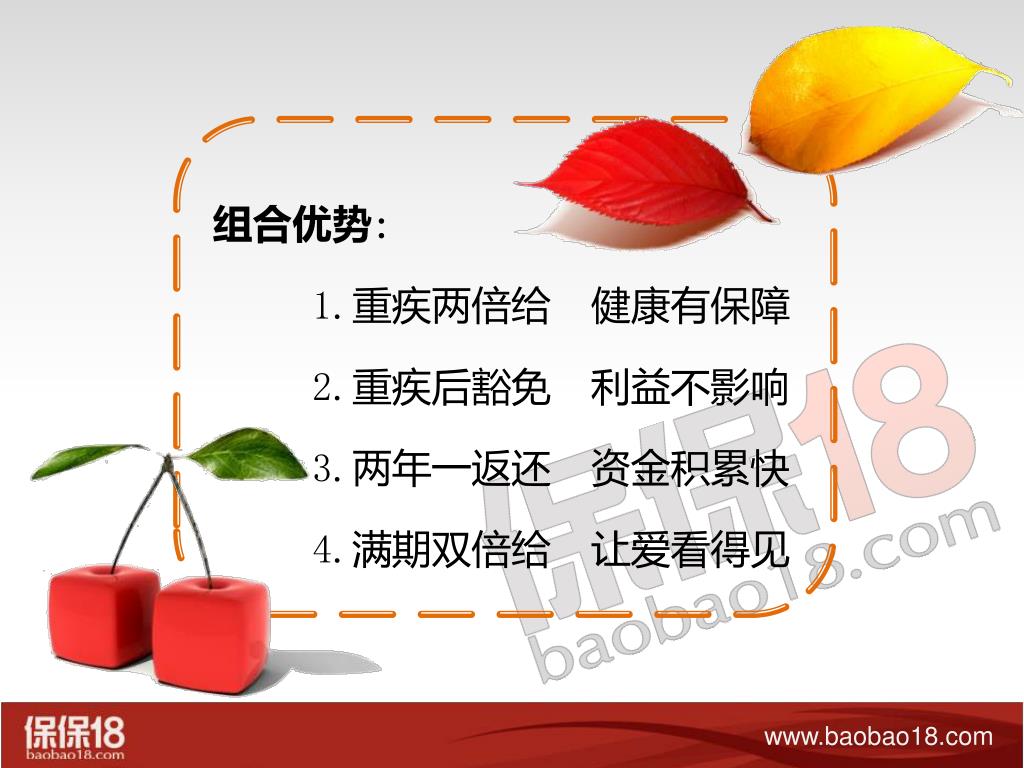 组合优势:

1. 重疾两倍给　健康有保障

2. 重疾后豁免　利益不影响

3. 两年一返还　资金积累快

4. 满期双倍给　让爱看得见

保保18
baobao18.com

保保18
baobao18.com

www.baobao18.com